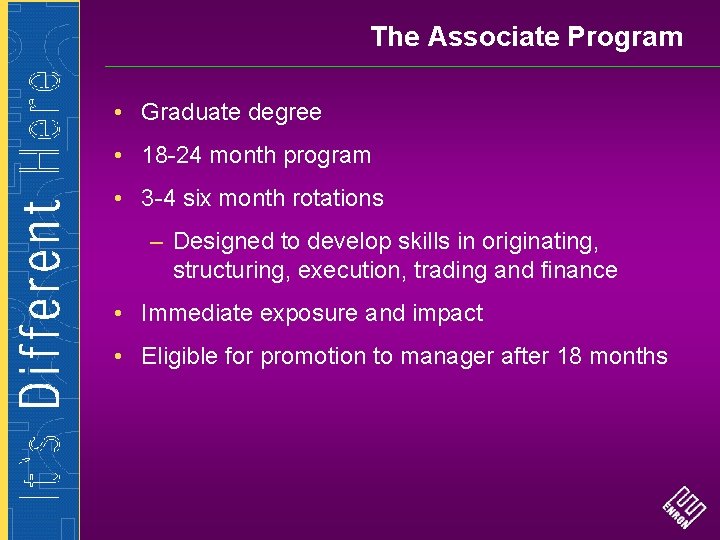 It's Different Here

The Associate Program

• Graduate degree
• 18-24 month program
• 3-4 six month rotations
– Designed to develop skills in originating, structuring, execution, trading and finance
• Immediate exposure and impact
• Eligible for promotion to manager after 18 months

ENRON